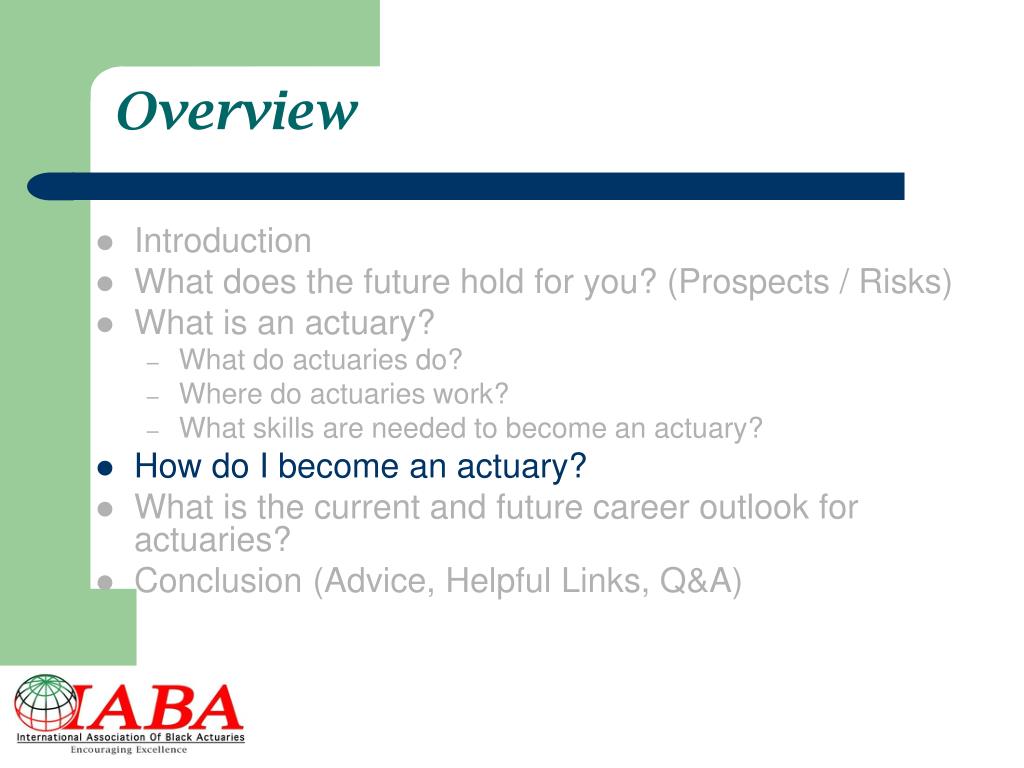 Overview

- Introduction
- What does the future hold for you? (Prospects / Risks)
- What is an actuary?
  – What do actuaries do?
  – Where do actuaries work?
  – What skills are needed to become an actuary?
- How do I become an actuary?
- What is the current and future career outlook for actuaries?
- Conclusion (Advice, Helpful Links, Q&A)

IABA
International Association Of Black Actuaries
Encouraging Excellence